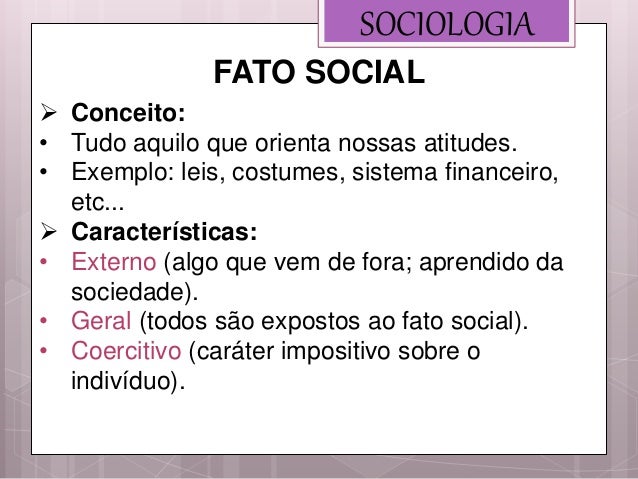 SOCIOLOGIA

FATO SOCIAL

➢ Conceito:
• Tudo aquilo que orienta nossas atitudes.
• Exemplo: leis, costumes, sistema financeiro, etc...
➢ Características:
• Externo (algo que vem de fora; aprendido da sociedade).
• Geral (todos são expostos ao fato social).
• Coercitivo (caráter impositivo sobre o indivíduo).